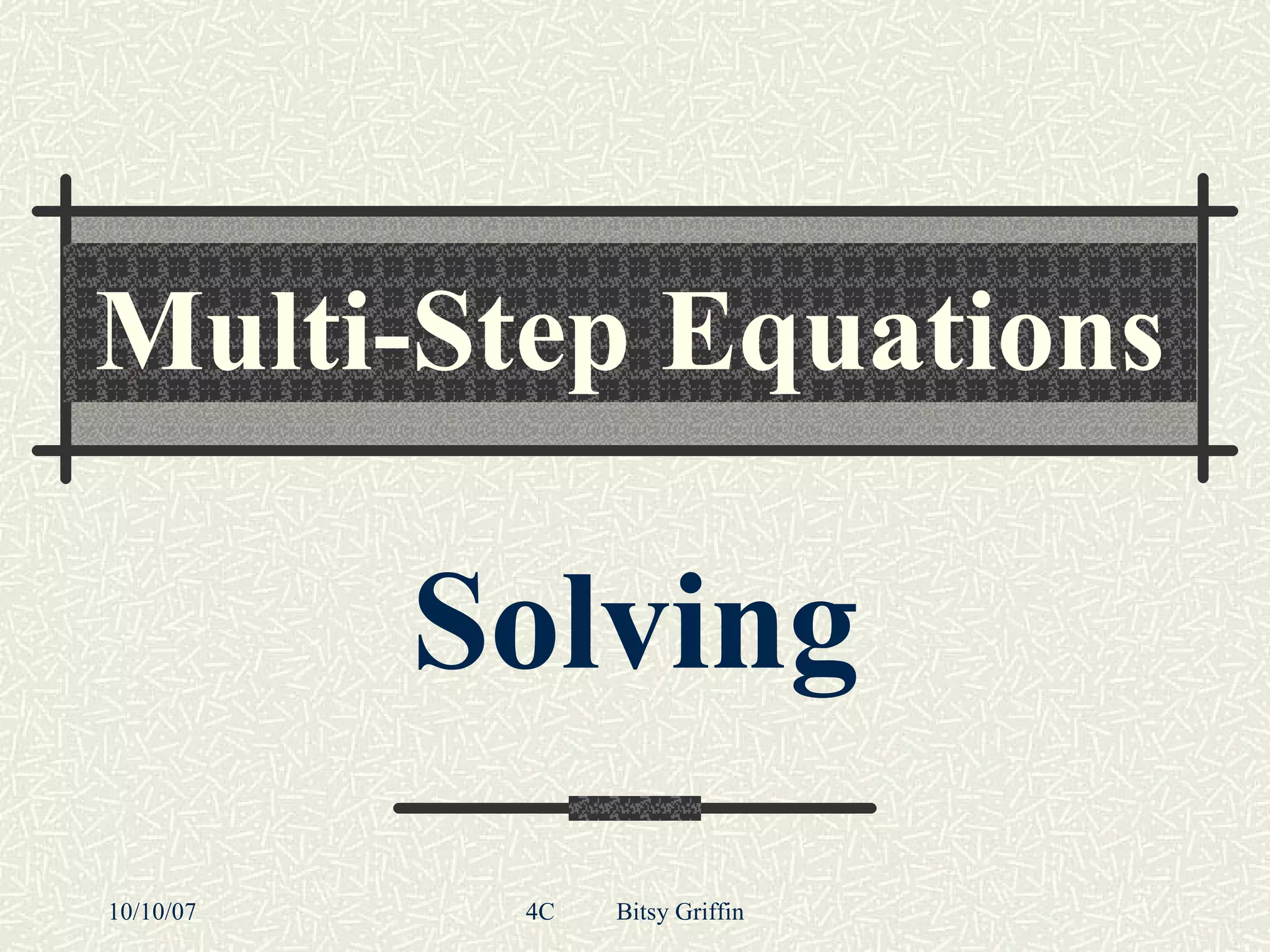 Multi-Step Equations

Solving

10/10/07

4C Bitsy Griffin